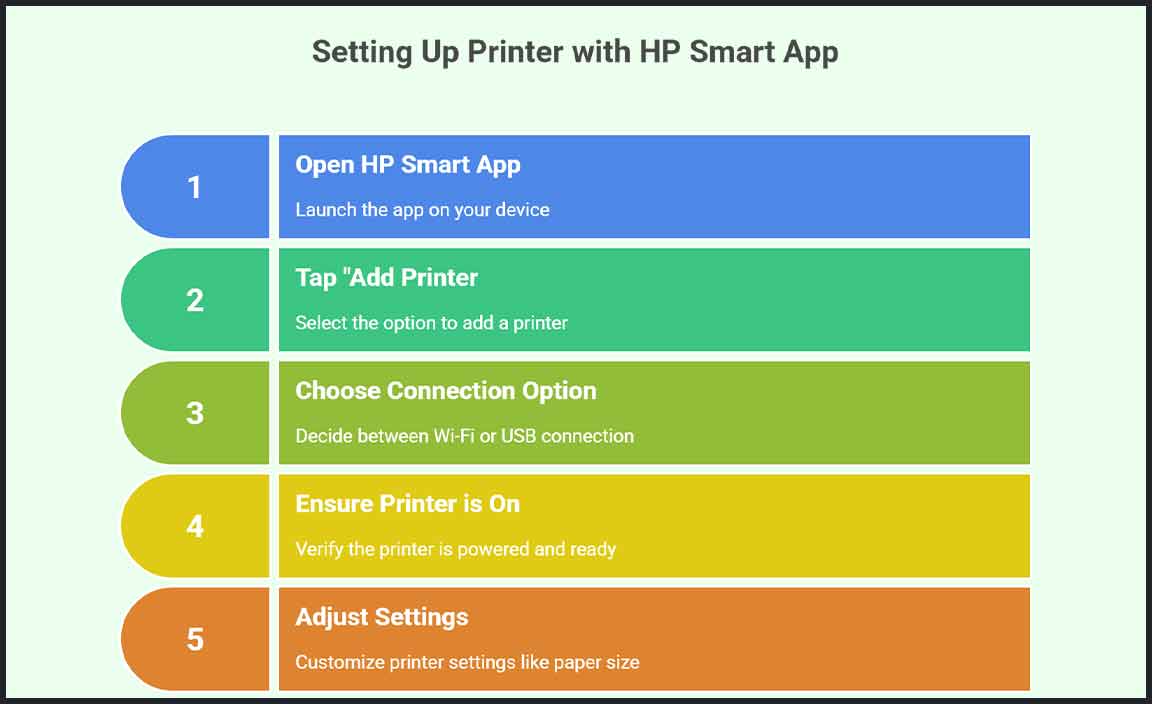 Setting Up Printer with HP Smart App

1
Open HP Smart App
Launch the app on your device

2
Tap "Add Printer
Select the option to add a printer

3
Choose Connection Option
Decide between Wi-Fi or USB connection

4
Ensure Printer is On
Verify the printer is powered and ready

5
Adjust Settings
Customize printer settings like paper size